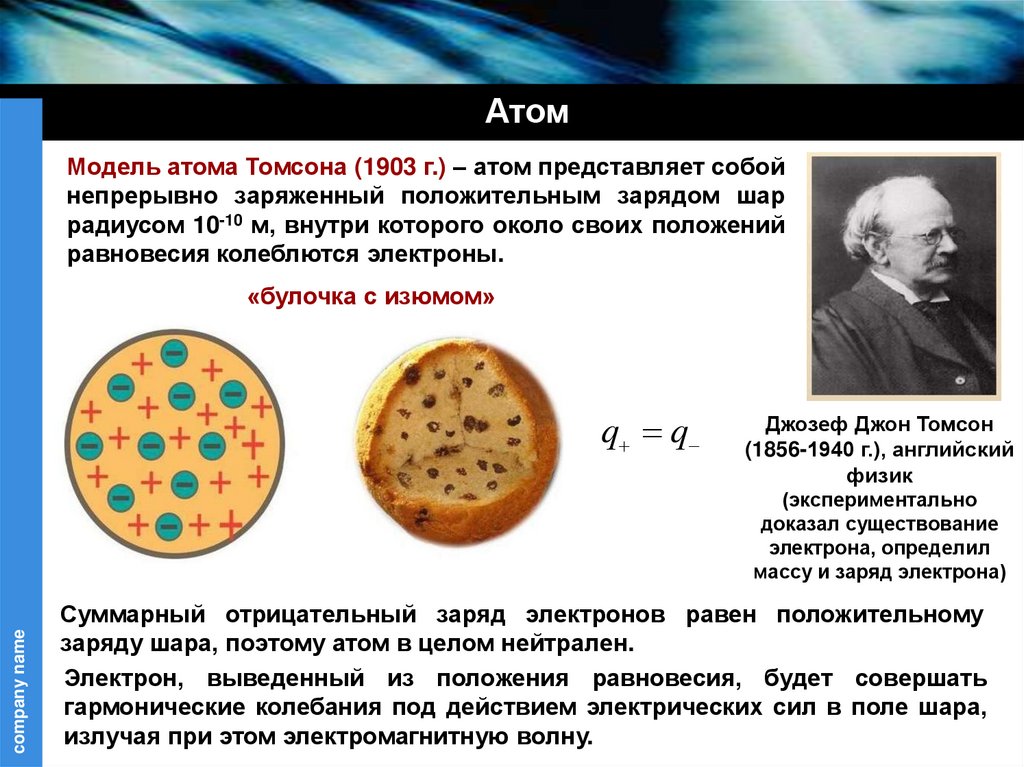 Атом

Модель атома Томсона (1903 г.) – атом представляет собой непрерывно заряженный положительным зарядом шар радиусом $10^{-10}$ м, внутри которого около своих положений равновесия колеблются электроны.

«булочка с изюмом»

$q_+ = q_-$

Джозеф Джон Томсон (1856-1940 г.), английский физик (экспериментально доказал существование электрона, определил массу и заряд электрона)

Суммарный отрицательный заряд электронов равен положительному заряду шара, поэтому атом в целом нейтрален.

Электрон, выведенный из положения равновесия, будет совершать гармонические колебания под действием электрических сил в поле шара, излучая при этом электромагнитную волну.

company name